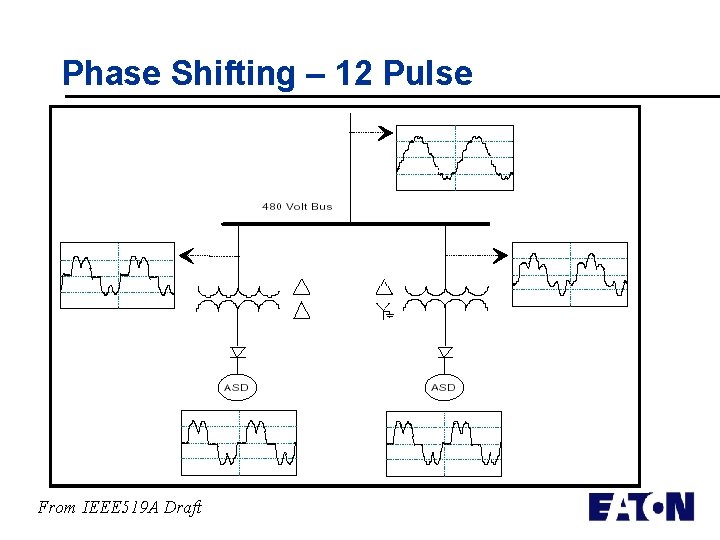 Phase Shifting – 12 Pulse

480 Volt Bus

ASD

ASD

From IEEE519A Draft

EATON